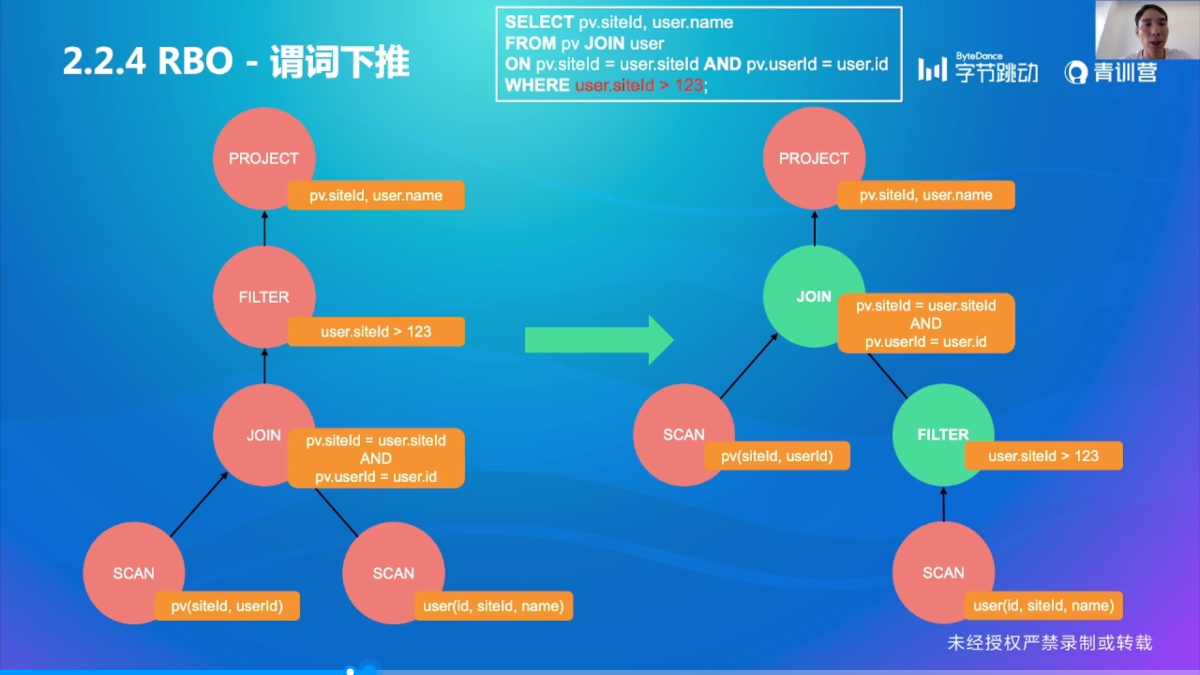 2.2.4 RBO - 谓词下推

SELECT pv.siteId, user.name
FROM pv JOIN user
ON pv.siteId = user.siteId AND pv.userId = user.id
WHERE user.siteId > 123;

ByteDance 字节跳动 青训营

PROJECT
pv.siteId, user.name

FILTER
user.siteId > 123

JOIN
pv.siteId = user.siteId AND pv.userId = user.id

SCAN
pv(siteId, userId)

SCAN
user(id, siteId, name)

PROJECT
pv.siteId, user.name

JOIN
pv.siteId = user.siteId AND pv.userId = user.id

SCAN
pv(siteId, userId)

FILTER
user.siteId > 123

SCAN
user(id, siteId, name)

未经授权严禁录制或转载